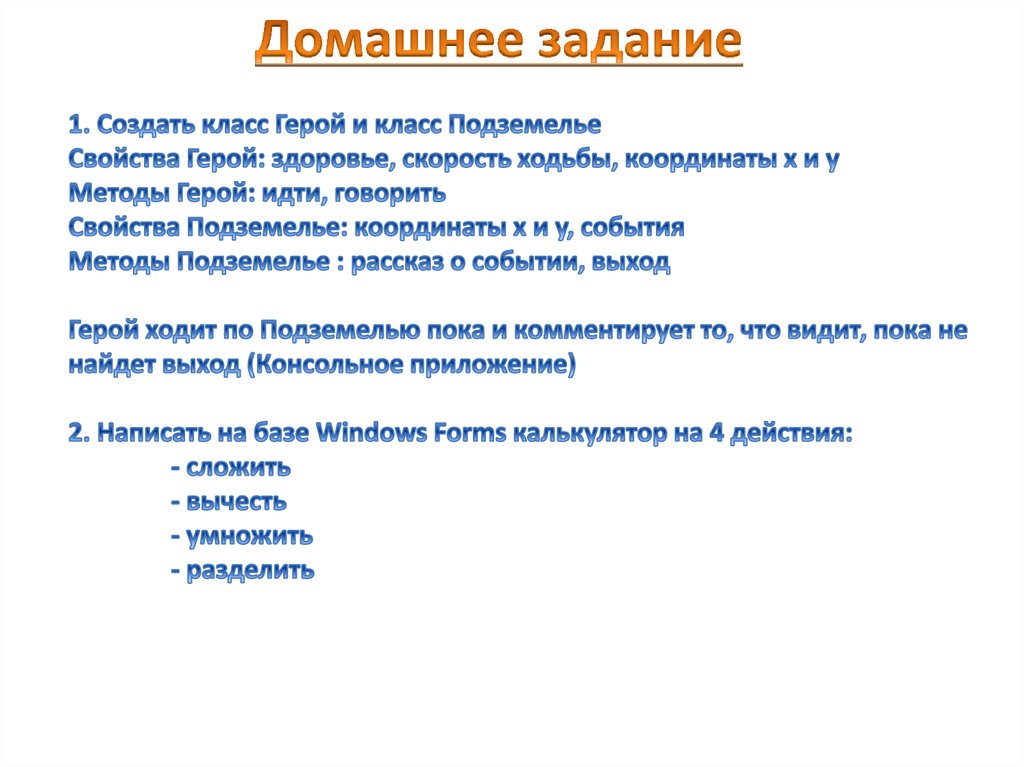 Домашнее задание

1. Создать класс Герой и класс Подземелье
Свойства Герой: здоровье, скорость ходьбы, координаты x и y
Методы Герой: идти, говорить
Свойства Подземелье: координаты x и y, события
Методы Подземелье : рассказ о событии, выход

Герой ходит по Подземелью пока и комментирует то, что видит, пока не найдет выход (Консольное приложение)

2. Написать на базе Windows Forms калькулятор на 4 действия:
- сложить
- вычесть
- умножить
- разделить